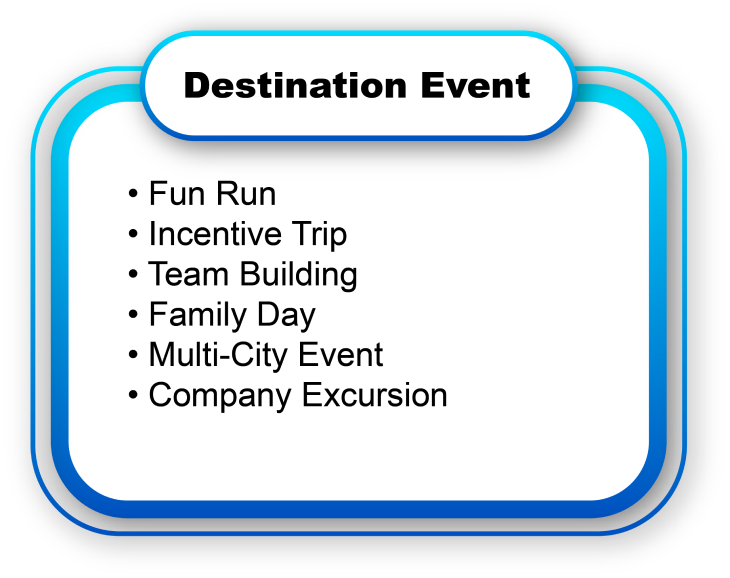 Destination Event

• Fun Run
• Incentive Trip
• Team Building
• Family Day
• Multi-City Event
• Company Excursion